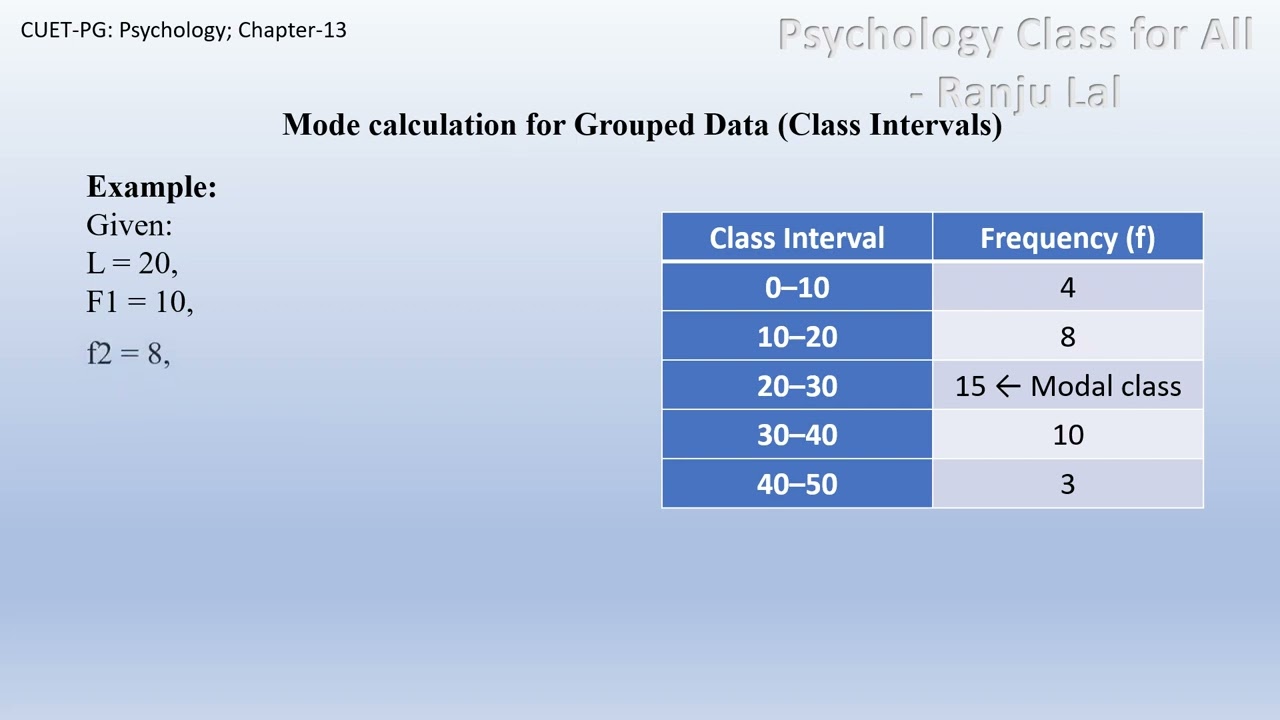 CUET-PG: Psychology; Chapter-13

Psychology Class for All - Ranju Lal

Mode calculation for Grouped Data (Class Intervals)

Example:
Given:
L = 20,
F1 = 10,
f2 = 8,

| Class Interval | Frequency (f) |
|---|---|
| 0–10 | 4 |
| 10–20 | 8 |
| 20–30 | 15 ← Modal class |
| 30–40 | 10 |
| 40–50 | 3 |